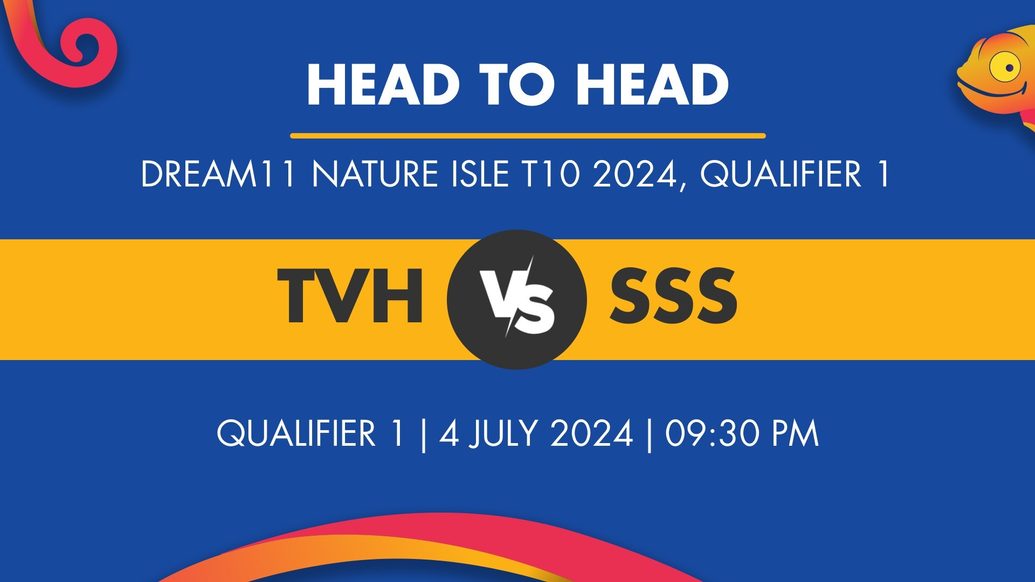 HEAD TO HEAD

DREAM11 NATURE ISLE T10 2024, QUALIFIER 1

TVH VS SSS

QUALIFIER 1 | 4 JULY 2024 | 09:30 PM